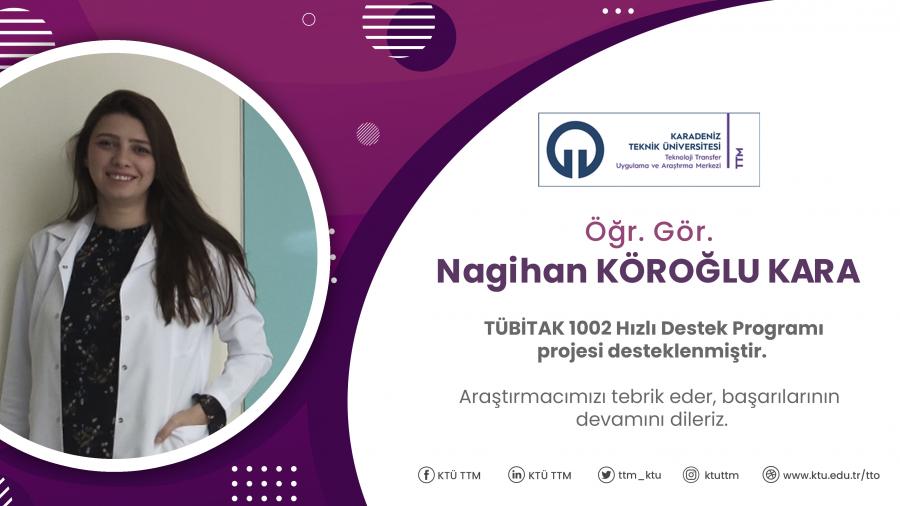 KARADENİZ TEKNİK ÜNİVERSİTESİ
Teknoloji Transfer Uygulama ve Araştırma Merkezi
TTM

Öğr. Gör.
Nagihan KÖROĞLU KARA

TÜBİTAK 1002 Hızlı Destek Programı projesi desteklenmiştir.

Araştırmacımızı tebrik eder, başarılarının devamını dileriz.

KTÜ TTM   KTÜ TTM   ttm_ktu   ktuttm   www.ktu.edu.tr/tto